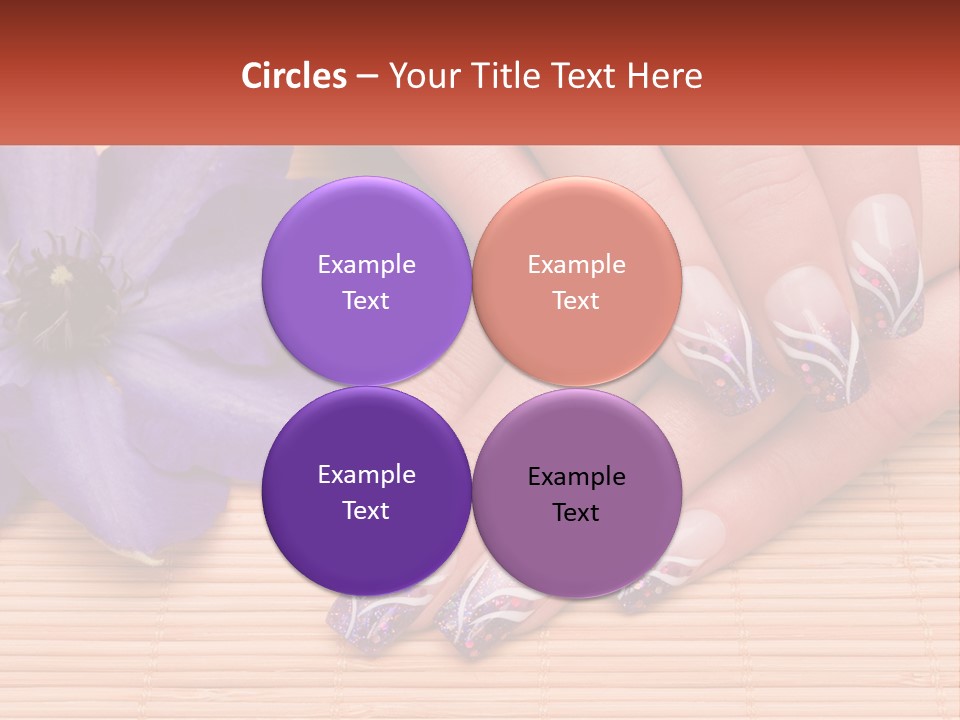 Circles – Your Title Text Here

Example Text

Example Text

Example Text

Example Text